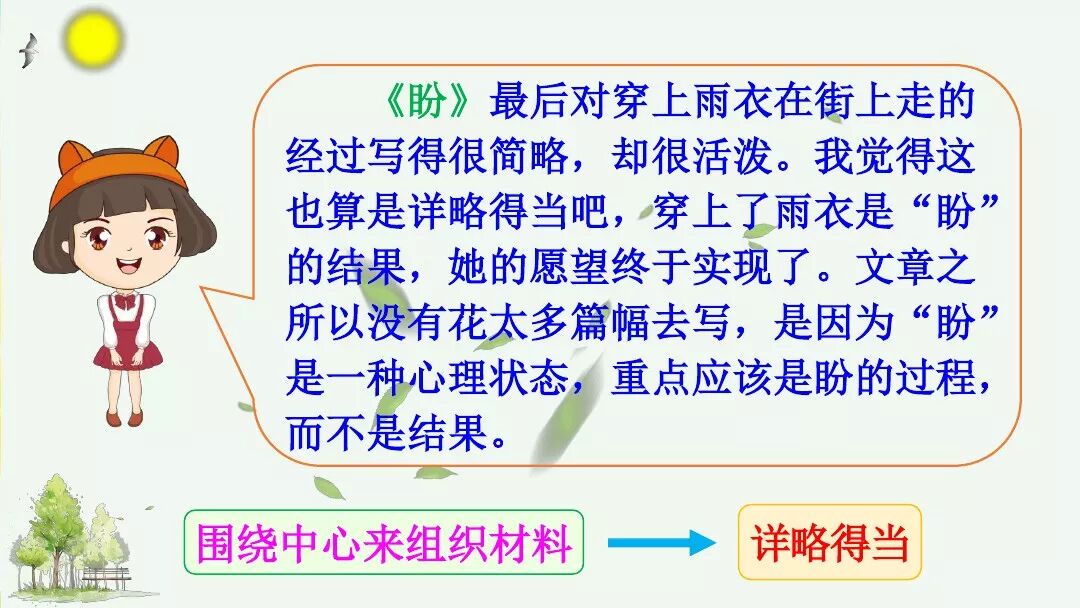 《盼》最后对穿上雨衣在街上走的经过写得很简略，却很活泼。我觉得这也算是详略得当吧，穿上了雨衣是“盼”的结果，她的愿望终于实现了。文章之所以没有花太多篇幅去写，是因为“盼”是一种心理状态，重点应该是盼的过程，而不是结果。

围绕中心来组织材料

详略得当